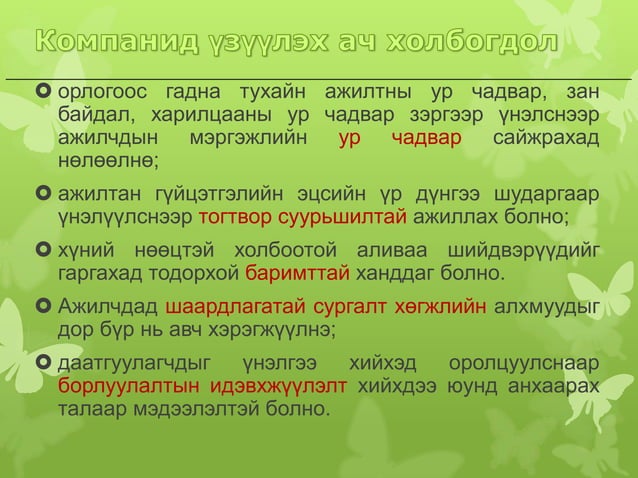 Компанид үзүүлэх ач холбогдол

орлогоос гадна тухайн ажилтны ур чадвар, зан байдал, харилцааны ур чадвар зэргээр үнэлснээр ажилчдын мэргэжлийн ур чадвар сайжрахад нөлөөлнө;

ажилтан гүйцэтгэлийн эцсийн үр дүнгээ шударгаар үнэлүүлснээр тогтвор суурьшилтай ажиллах болно;

хүний нөөцтэй холбоотой аливаа шийдвэрүүдийг гаргахад тодорхой баримттай ханддаг болно.

Ажилчдад шаардлагатай сургалт хөгжлийн алхмуудыг дор бүр нь авч хэрэгжүүлнэ;

даатгуулагчдыг үнэлгээ хийхэд оролцуулснаар борлуулалтын идэвхжүүлэлт хийхдээ юунд анхаарах талаар мэдээлэлтэй болно.